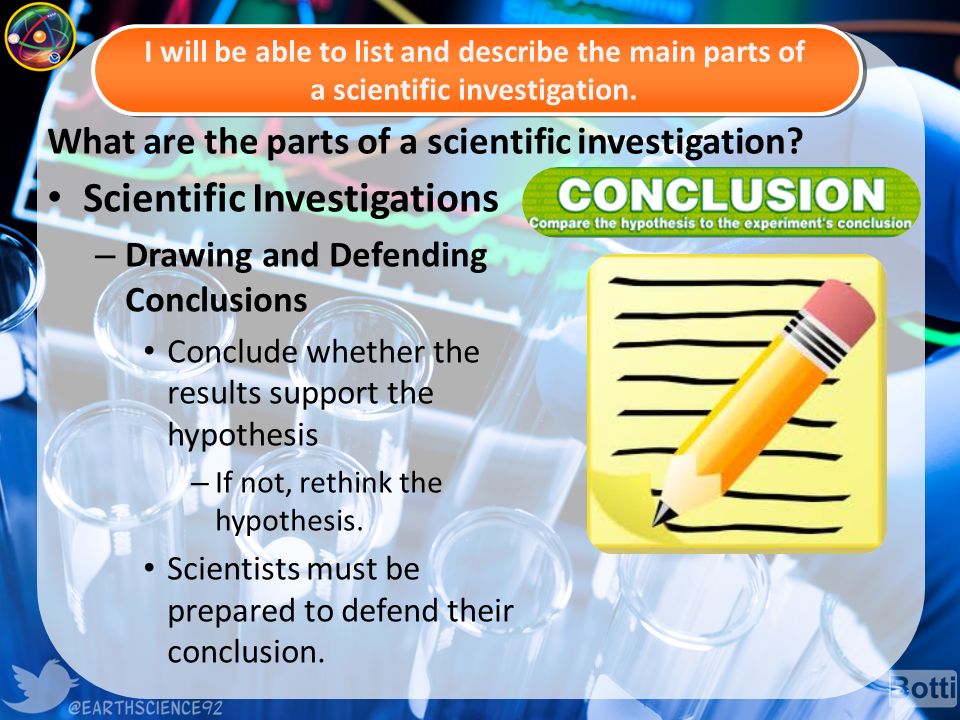 I will be able to list and describe the main parts of a scientific investigation.

What are the parts of a scientific investigation?

• Scientific Investigations

– Drawing and Defending Conclusions

• Conclude whether the results support the hypothesis

– If not, rethink the hypothesis.

• Scientists must be prepared to defend their conclusion.

CONCLUSION
Compare the hypothesis to the experiment's conclusion

@EARTHSCIENCE92

Botti